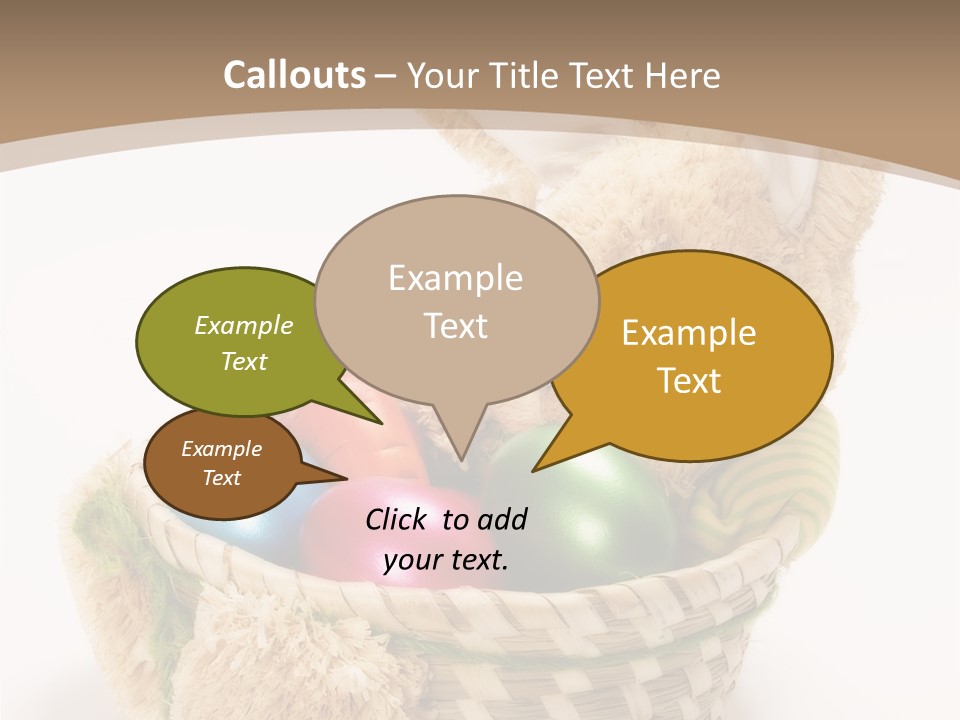 Callouts – Your Title Text Here

Example Text

Example Text

Example Text

Example Text

Click to add your text.